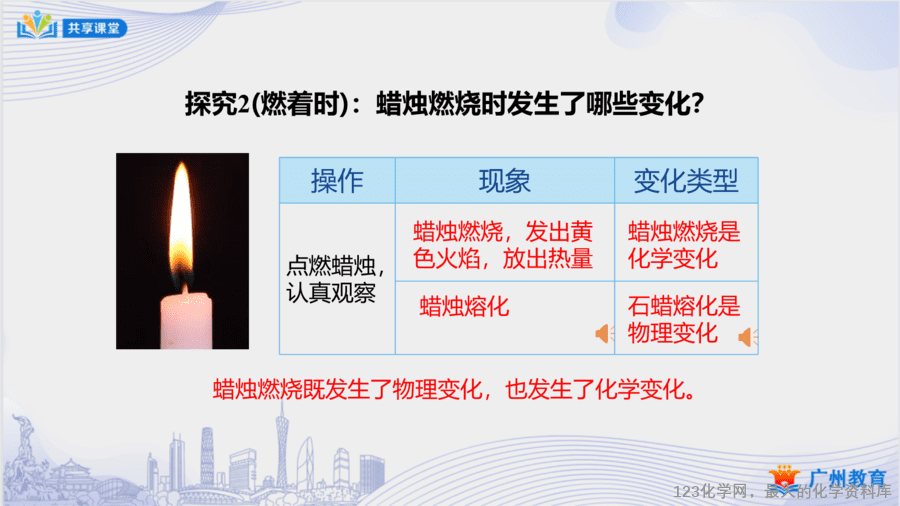 共享课堂

探究2(燃着时)：蜡烛燃烧时发生了哪些变化?

| 操作 | 现象 | 变化类型 |
|---|---|---|
| 点燃蜡烛，认真观察 | 蜡烛燃烧，发出黄色火焰，放出热量 | 蜡烛燃烧是化学变化 |
| | 蜡烛熔化 | 石蜡熔化是物理变化 |

蜡烛燃烧既发生了物理变化，也发生了化学变化。

广州教育

123化学网，最大的化学资料库